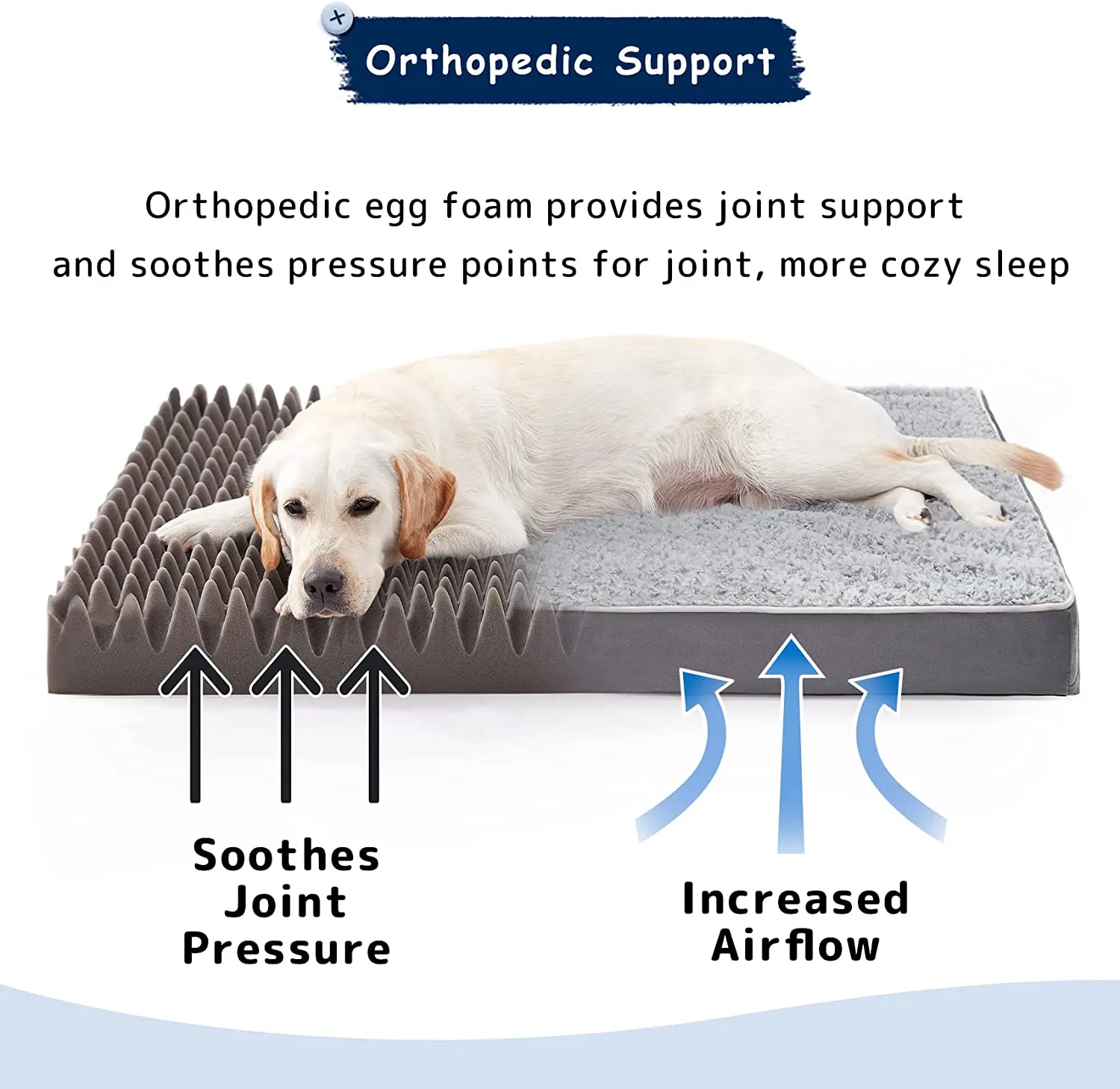 Orthopedic Support

Orthopedic egg foam provides joint support and soothes pressure points for joint, more cozy sleep

Soothes Joint Pressure

Increased Airflow